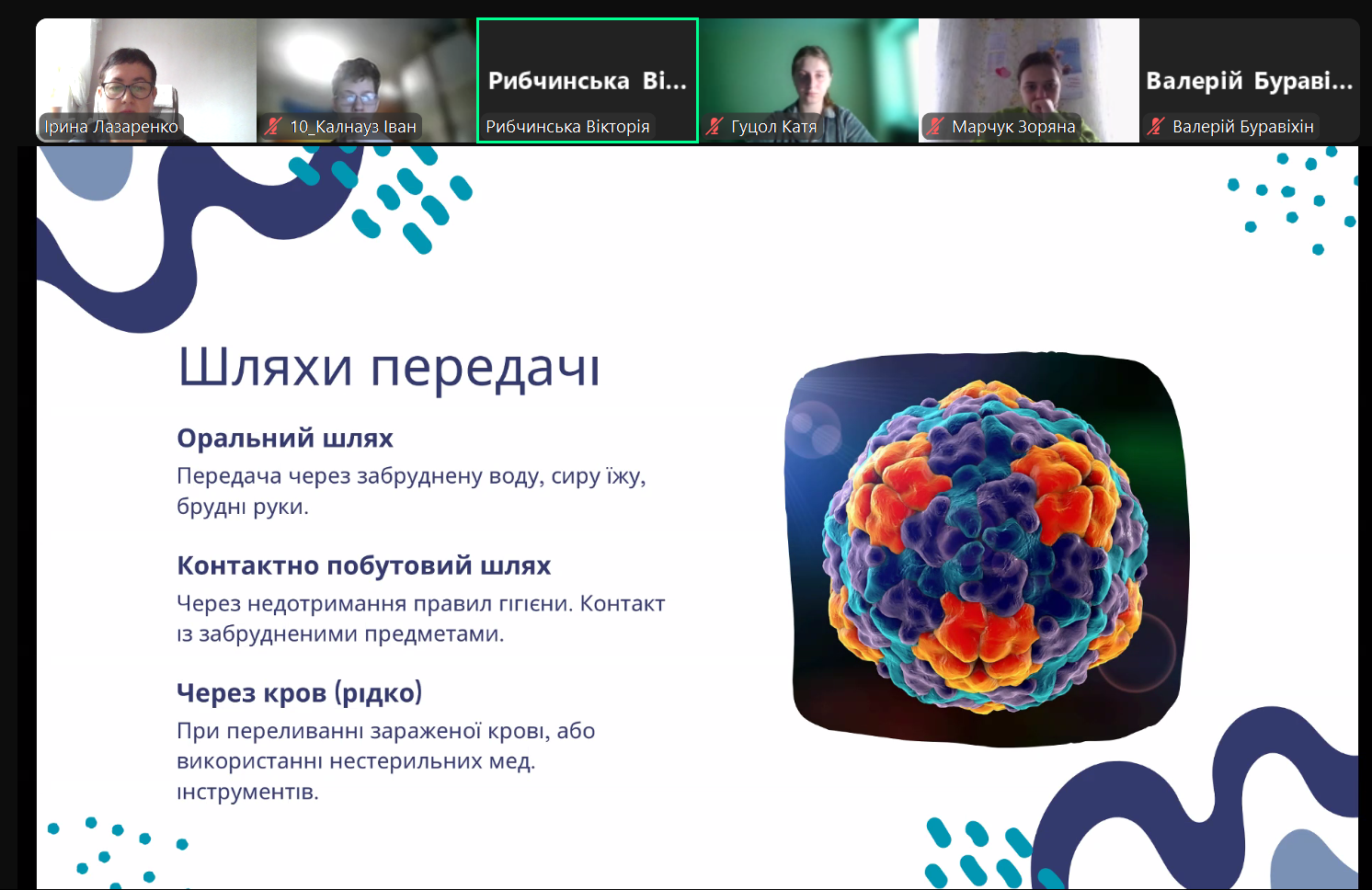 Ірина Лазаренко

10_Калнауз Іван

Рибчинська Ві...

Рибчинська Вікторія

Гуцол Катя

Марчук Зоряна

Валерій Бураві...

Валерій Буравіхін

Шляхи передачі

Оральний шлях

Передача через забруднену воду, сиру їжу, брудні руки.

Контактно побутовий шлях

Через недотримання правил гігієни. Контакт із забрудненими предметами.

Через кров (рідко)

При переливанні зараженої крові, або використанні нестерильних мед. інструментів.